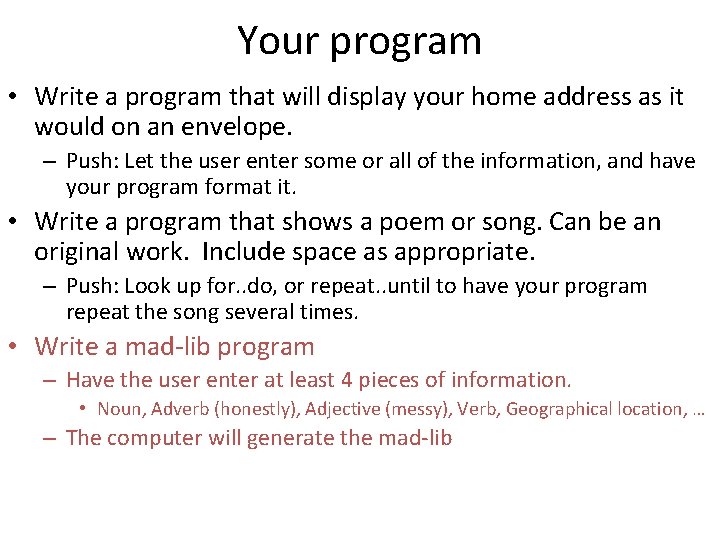 Your program

• Write a program that will display your home address as it would on an envelope.
– Push: Let the user enter some or all of the information, and have your program format it.

• Write a program that shows a poem or song. Can be an original work. Include space as appropriate.
– Push: Look up for..do, or repeat..until to have your program repeat the song several times.

• Write a mad-lib program
– Have the user enter at least 4 pieces of information.
• Noun, Adverb (honestly), Adjective (messy), Verb, Geographical location, …
– The computer will generate the mad-lib